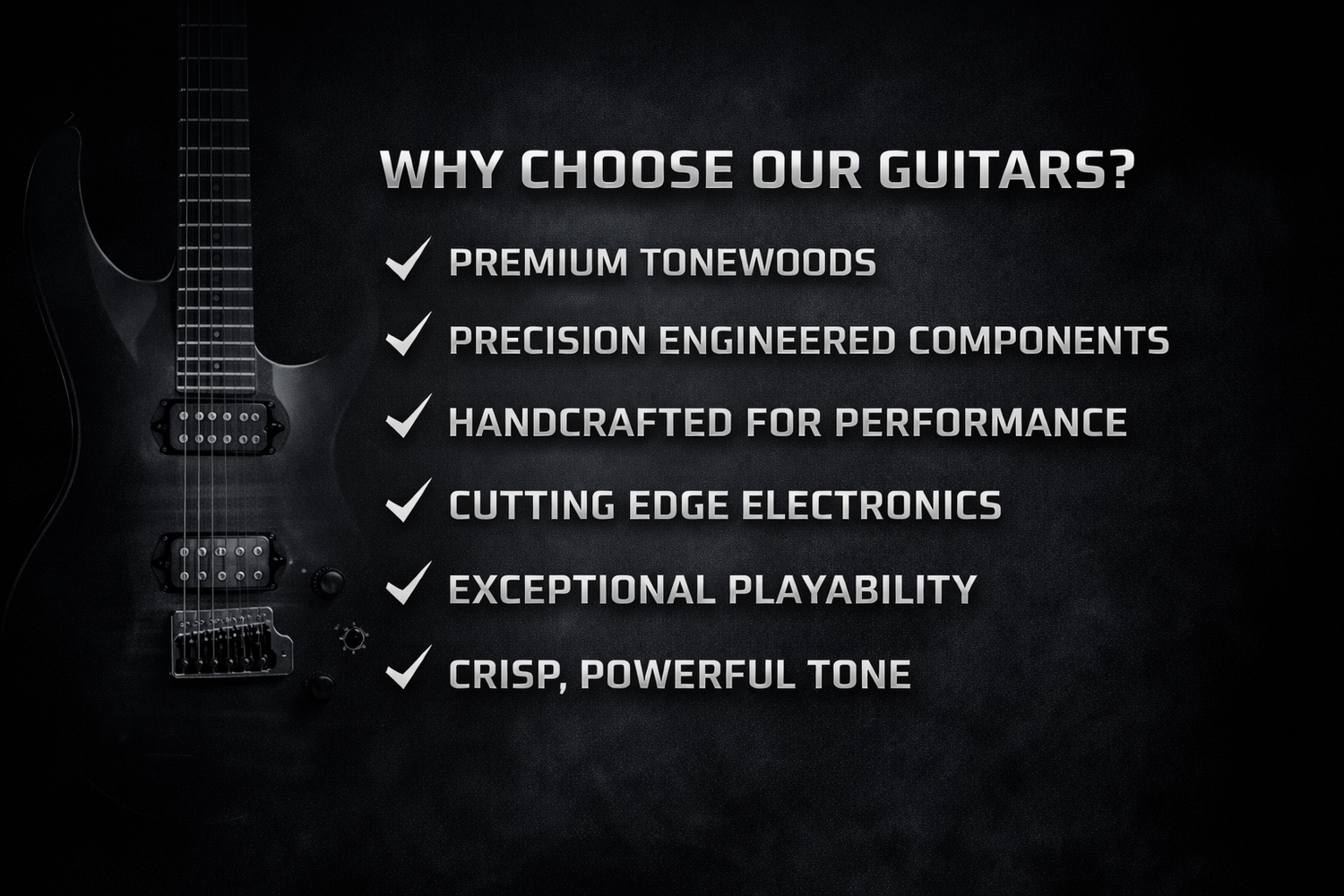 WHY CHOOSE OUR GUITARS?

✓ PREMIUM TONEWOODS

✓ PRECISION ENGINEERED COMPONENTS

✓ HANDCRAFTED FOR PERFORMANCE

✓ CUTTING EDGE ELECTRONICS

✓ EXCEPTIONAL PLAYABILITY

✓ CRISP, POWERFUL TONE